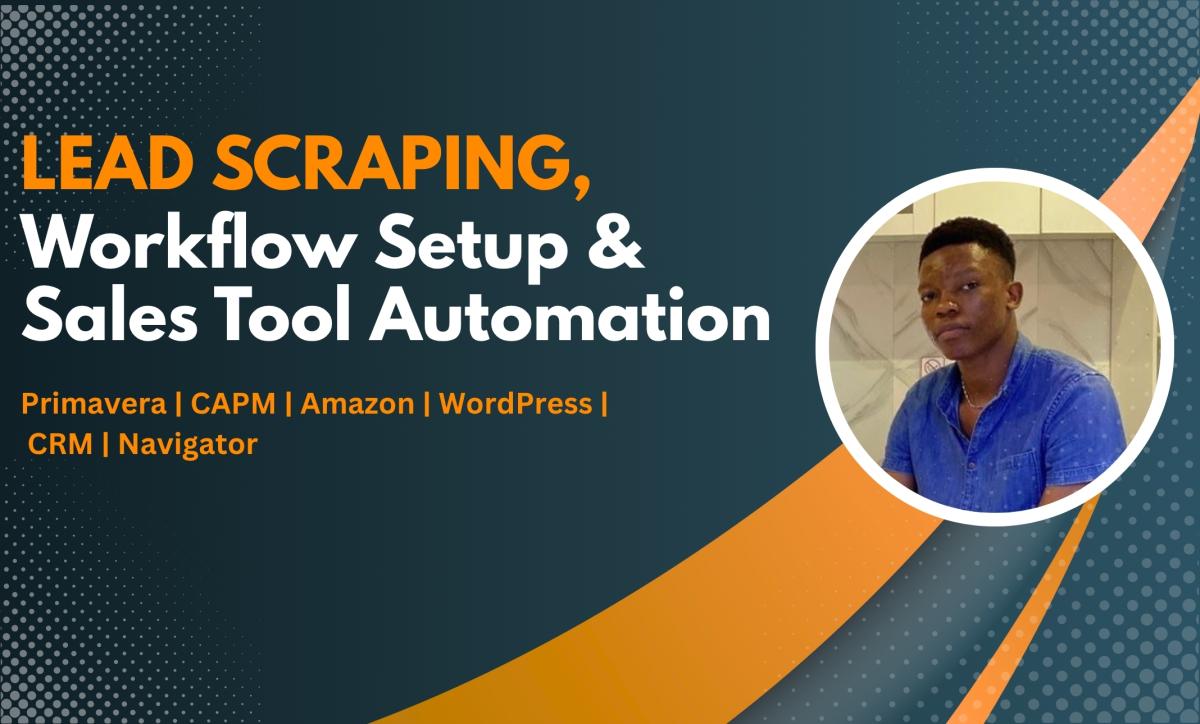 LEAD SCRAPING,
Workflow Setup &
Sales Tool Automation

Primavera | CAPM | Amazon | WordPress |
CRM | Navigator